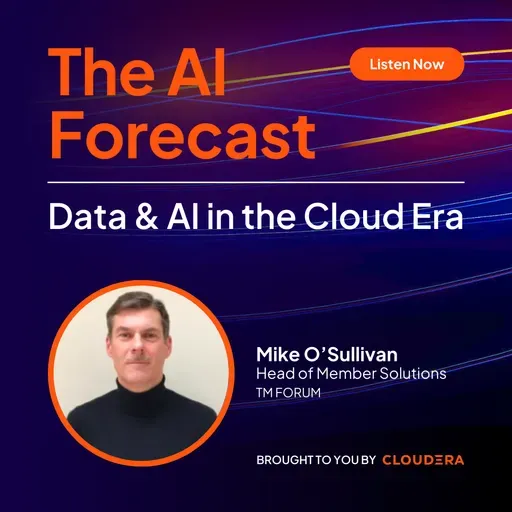 The AI Forecast

Listen Now

Data & AI in the Cloud Era

Mike O'Sullivan
Head of Member Solutions
TM FORUM

BROUGHT TO YOU BY CLOUDERA